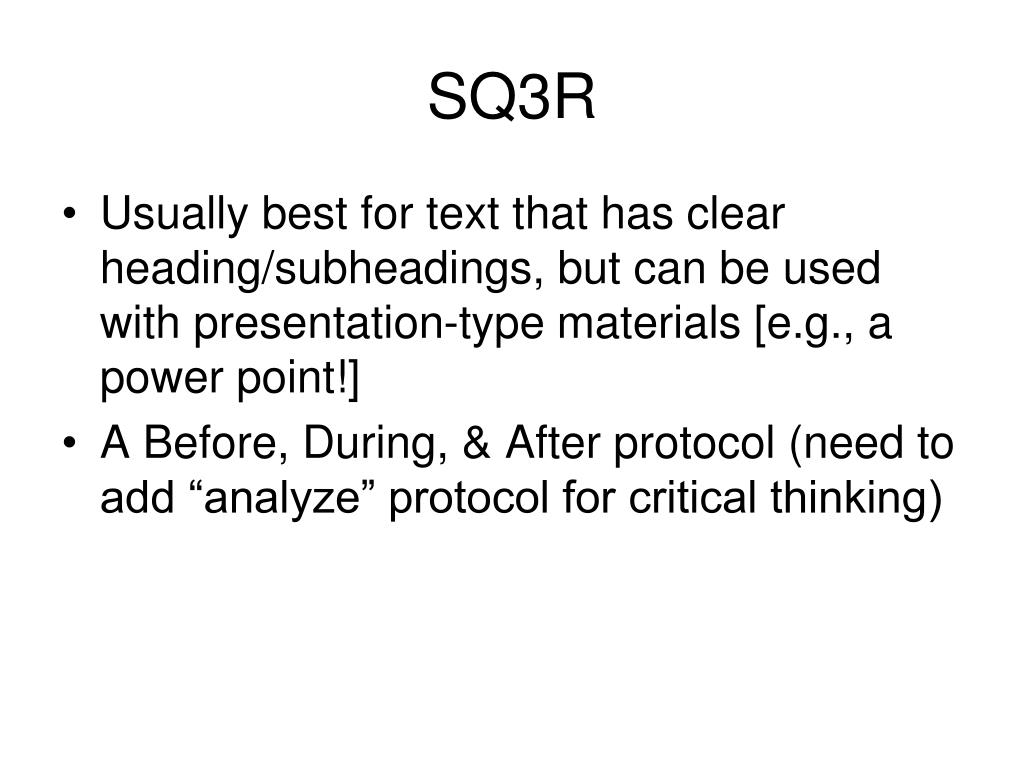 SQ3R

• Usually best for text that has clear heading/subheadings, but can be used with presentation-type materials [e.g., a power point!]
• A Before, During, & After protocol (need to add “analyze” protocol for critical thinking)